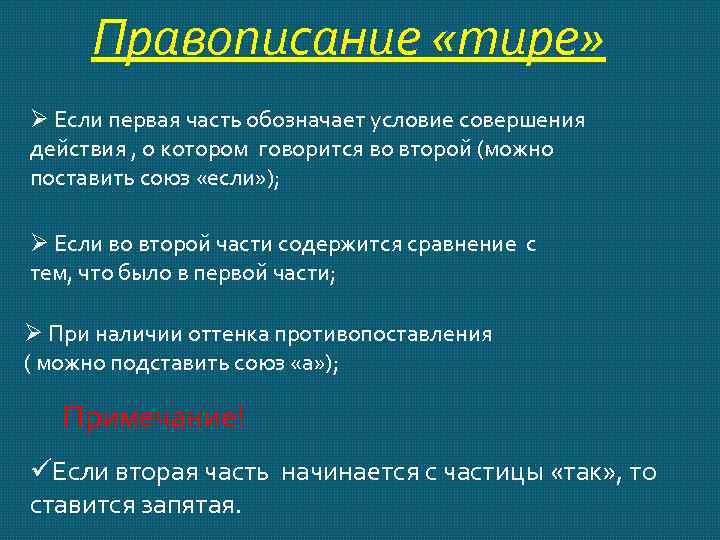 Правописание «тире»

➢ Если первая часть обозначает условие совершения действия , о котором говорится во второй (можно поставить союз «если»);

➢ Если во второй части содержится сравнение с тем, что было в первой части;

➢ При наличии оттенка противопоставления ( можно подставить союз «а»);

Примечание!

✓Если вторая часть начинается с частицы «так», то ставится запятая.